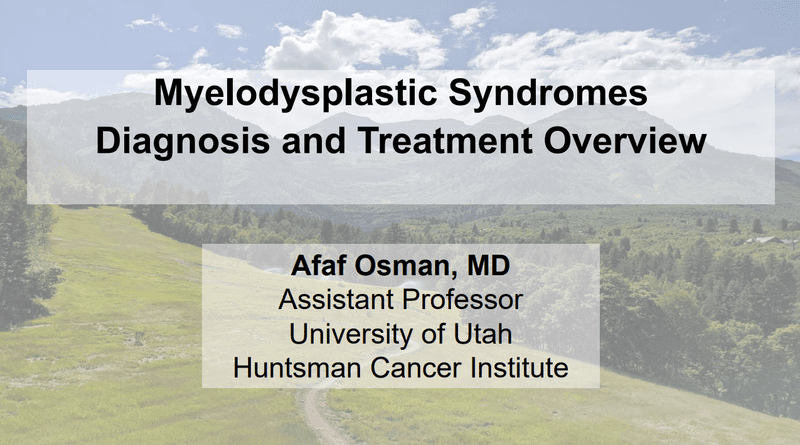 Myelodysplastic Syndromes
Diagnosis and Treatment Overview

Afaf Osman, MD
Assistant Professor
University of Utah
Huntsman Cancer Institute